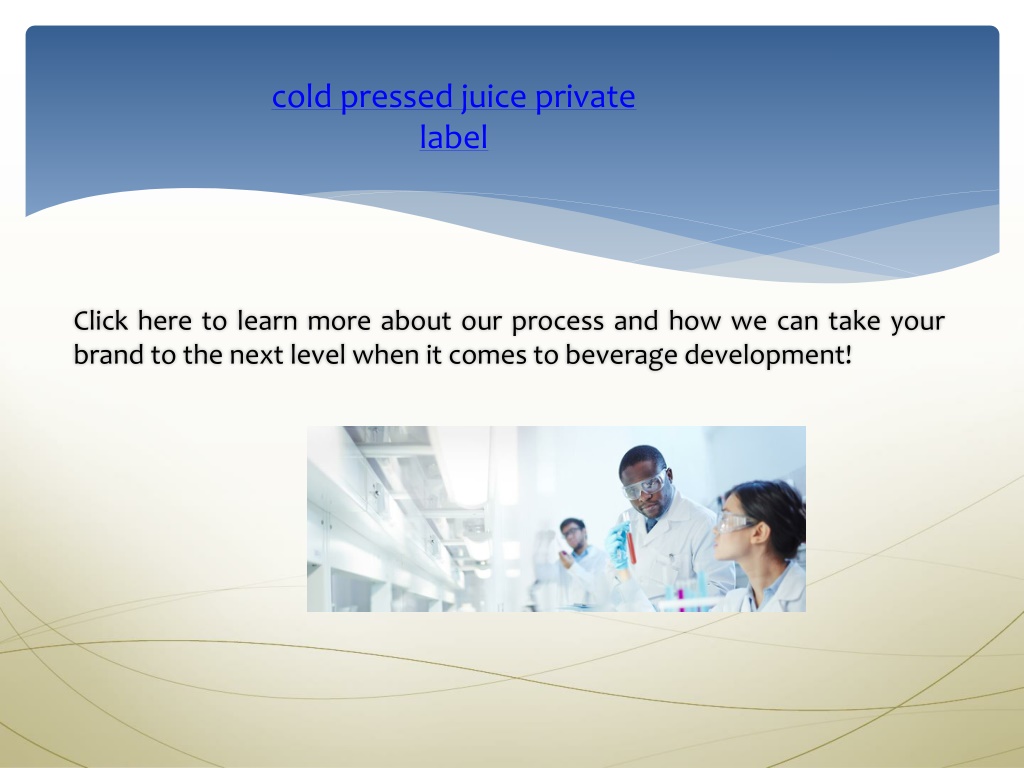 cold pressed juice private label

Click here to learn more about our process and how we can take your brand to the next level when it comes to beverage development!